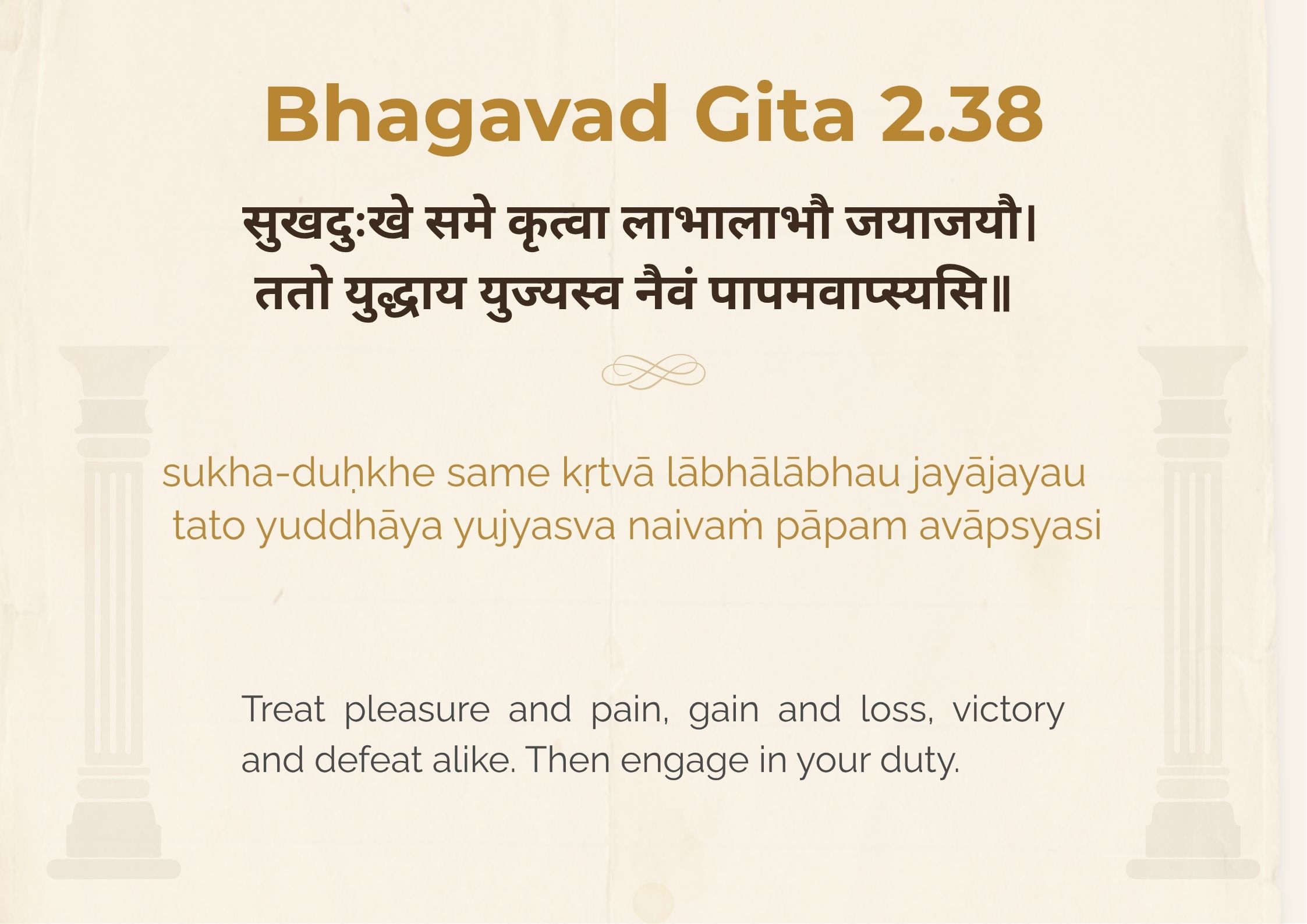 Bhagavad Gita 2.38

सुखदुःखे समे कृत्वा लाभालाभौ जयाजयौ।
ततो युद्धाय युज्यस्व नैवं पापमवाप्स्यसि॥

sukha-duḥkhe same kṛtvā lābhālābhau jayājayau
tato yuddhāya yujyasva naivaṁ pāpam avāpsyasi

Treat pleasure and pain, gain and loss, victory and defeat alike. Then engage in your duty.